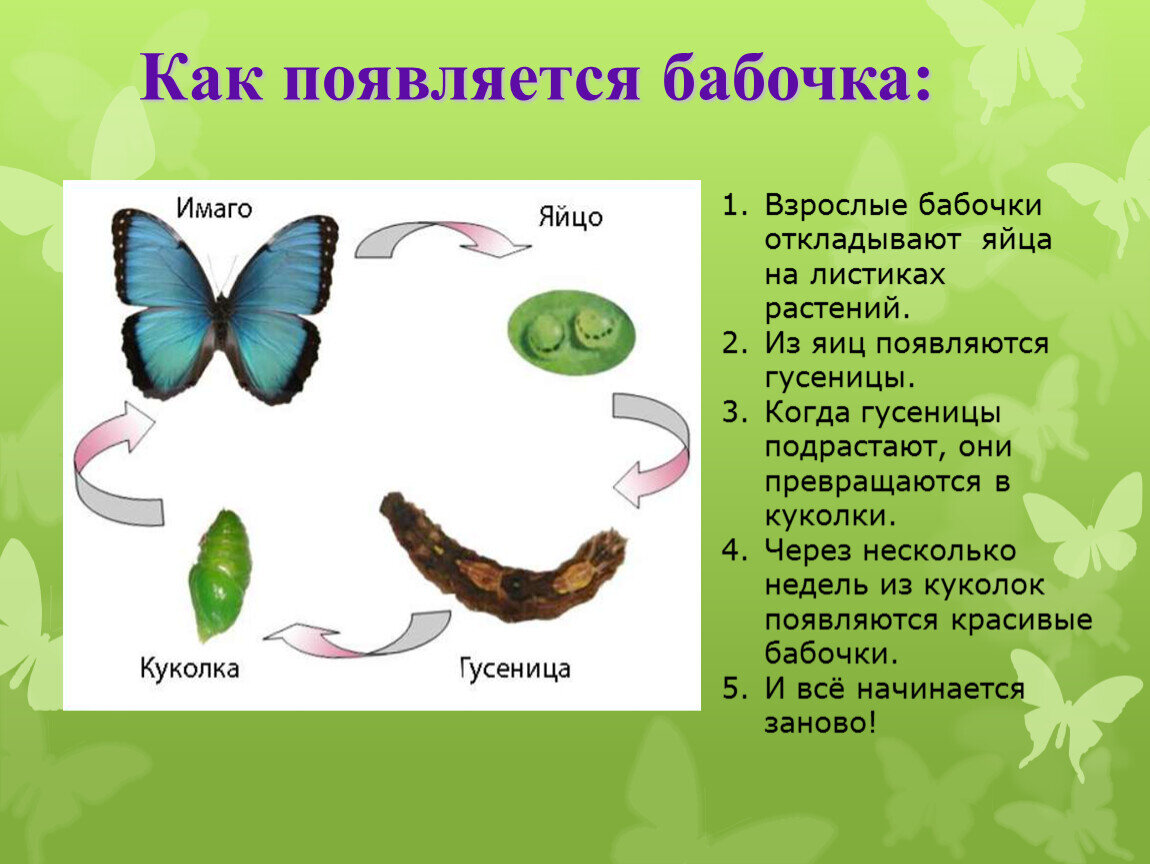 Как появляется бабочка:

Имаго

Яйцо

Куколка

Гусеница

1. Взрослые бабочки откладывают яйца на листиках растений.
2. Из яиц появляются гусеницы.
3. Когда гусеницы подрастают, они превращаются в куколки.
4. Через несколько недель из куколок появляются красивые бабочки.
5. И всё начинается заново!